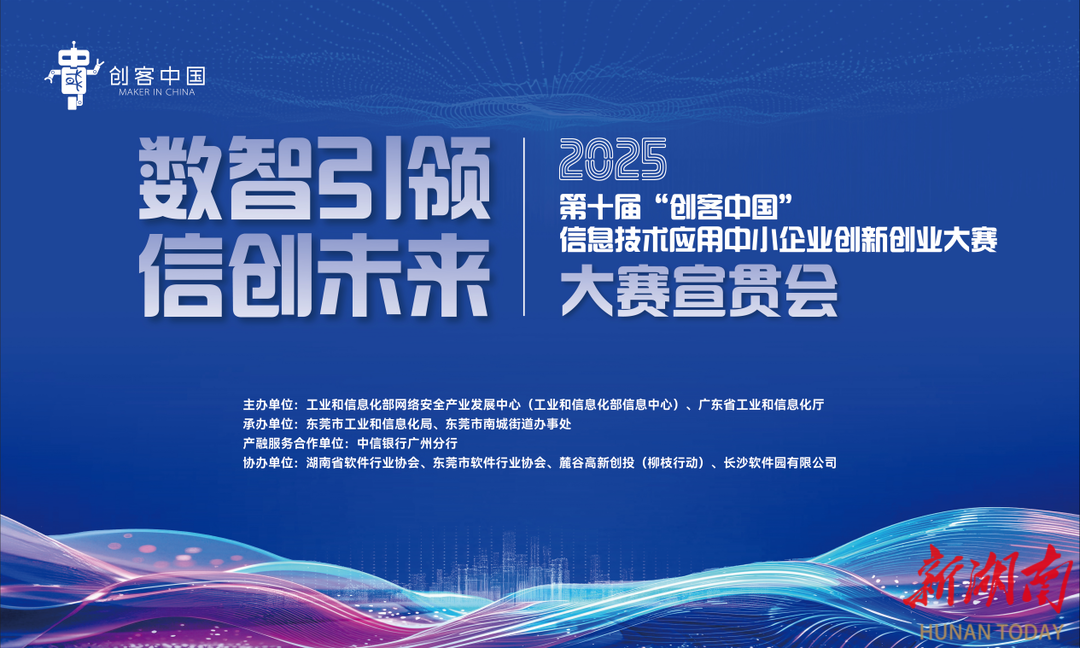 创客中国
MAKER IN CHINA

数智引领
信创未来

2025
第十届“创客中国”
信息技术应用中小企业创新创业大赛
大赛宣贯会

主办单位：工业和信息化部网络安全产业发展中心（工业和信息化部信息中心）、广东省工业和信息化厅
承办单位：东莞市工业和信息化局、东莞市南城街道办事处
产融服务合作单位：中信银行广州分行
协办单位：湖南省软件行业协会、东莞市软件行业协会、麓谷高新创投（柳枝行动）、长沙软件园有限公司

新湖南
HUNAN TODAY